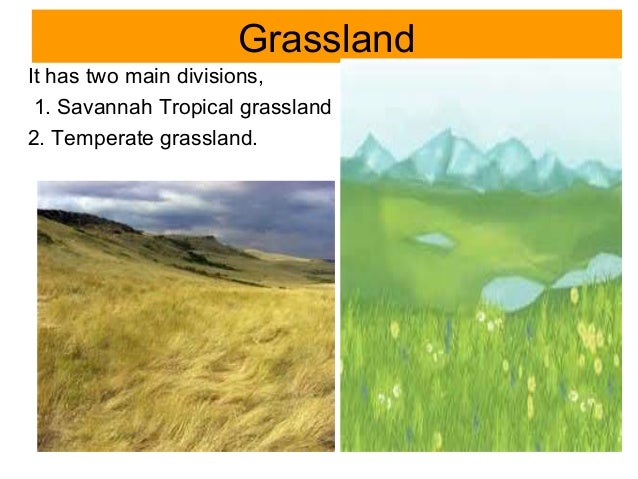 Grassland

It has two main divisions,

1. Savannah Tropical grassland

2. Temperate grassland.